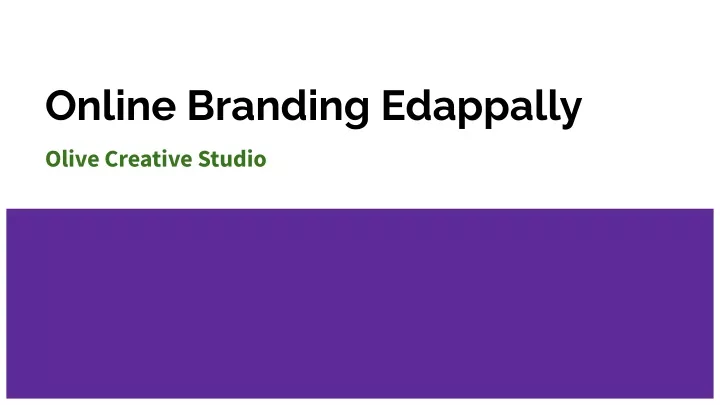 Online Branding Edappally

Olive Creative Studio